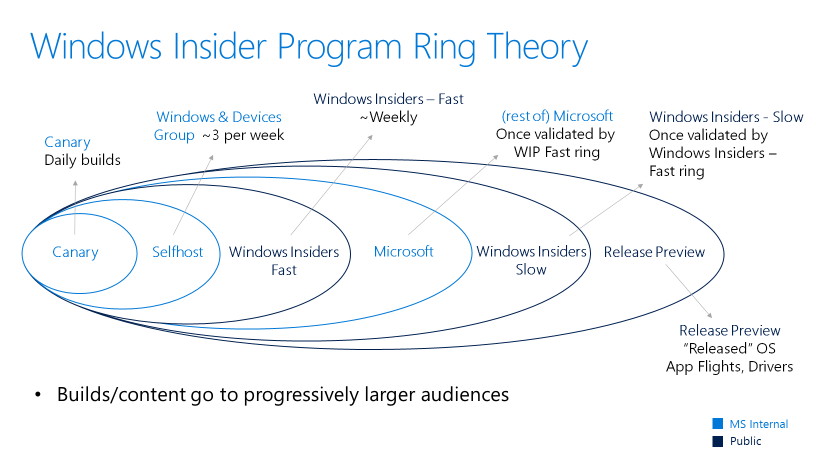 Windows Insider Program Ring Theory

Canary
Daily builds

Windows & Devices Group ~3 per week

Windows Insiders – Fast
~Weekly

(rest of) Microsoft
Once validated by WIP Fast ring

Windows Insiders - Slow
Once validated by Windows Insiders – Fast ring

Canary

Selfhost

Windows Insiders Fast

Microsoft

Windows Insiders Slow

Release Preview

Release Preview
"Released" OS
App Flights, Drivers

• Builds/content go to progressively larger audiences

MS Internal
Public